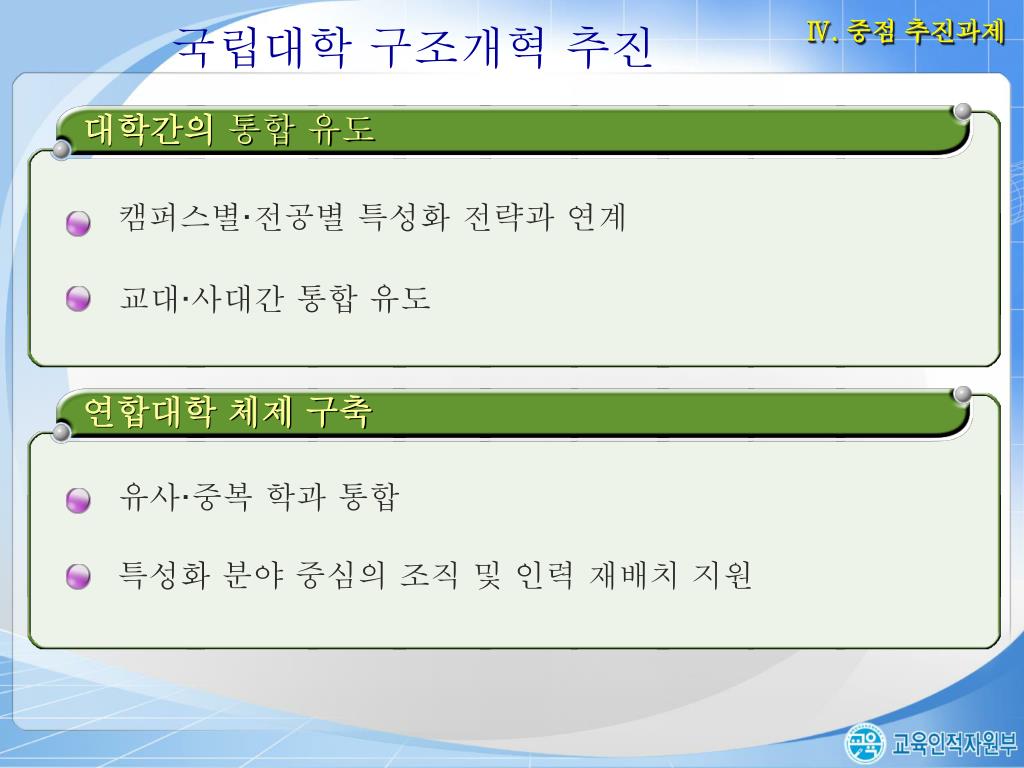 국립대학 구조개혁 추진

Ⅳ. 중점 추진과제

대학간의 통합 유도

캠퍼스별·전공별 특성화 전략과 연계

교대·사대간 통합 유도

연합대학 체제 구축

유사·중복 학과 통합

특성화 분야 중심의 조직 및 인력 재배치 지원

교육 교육인적자원부